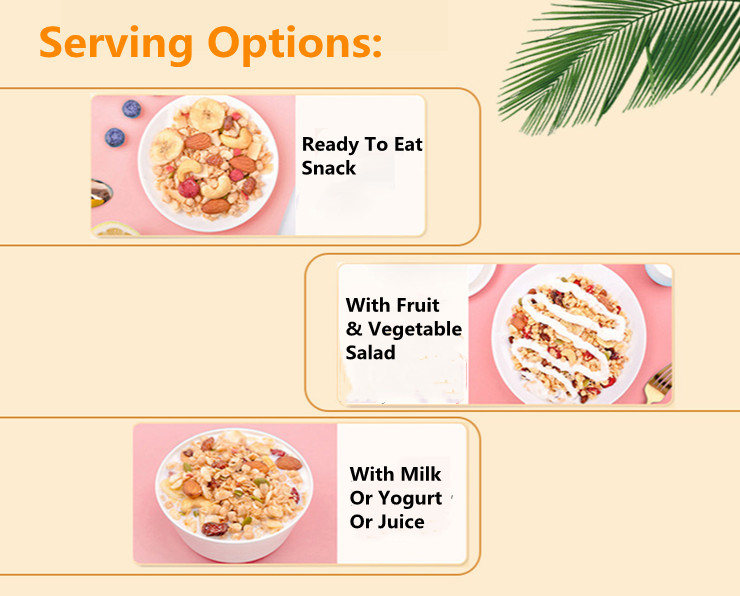 Serving Options:

Ready To Eat Snack

With Fruit & Vegetable Salad

With Milk Or Yogurt Or Juice